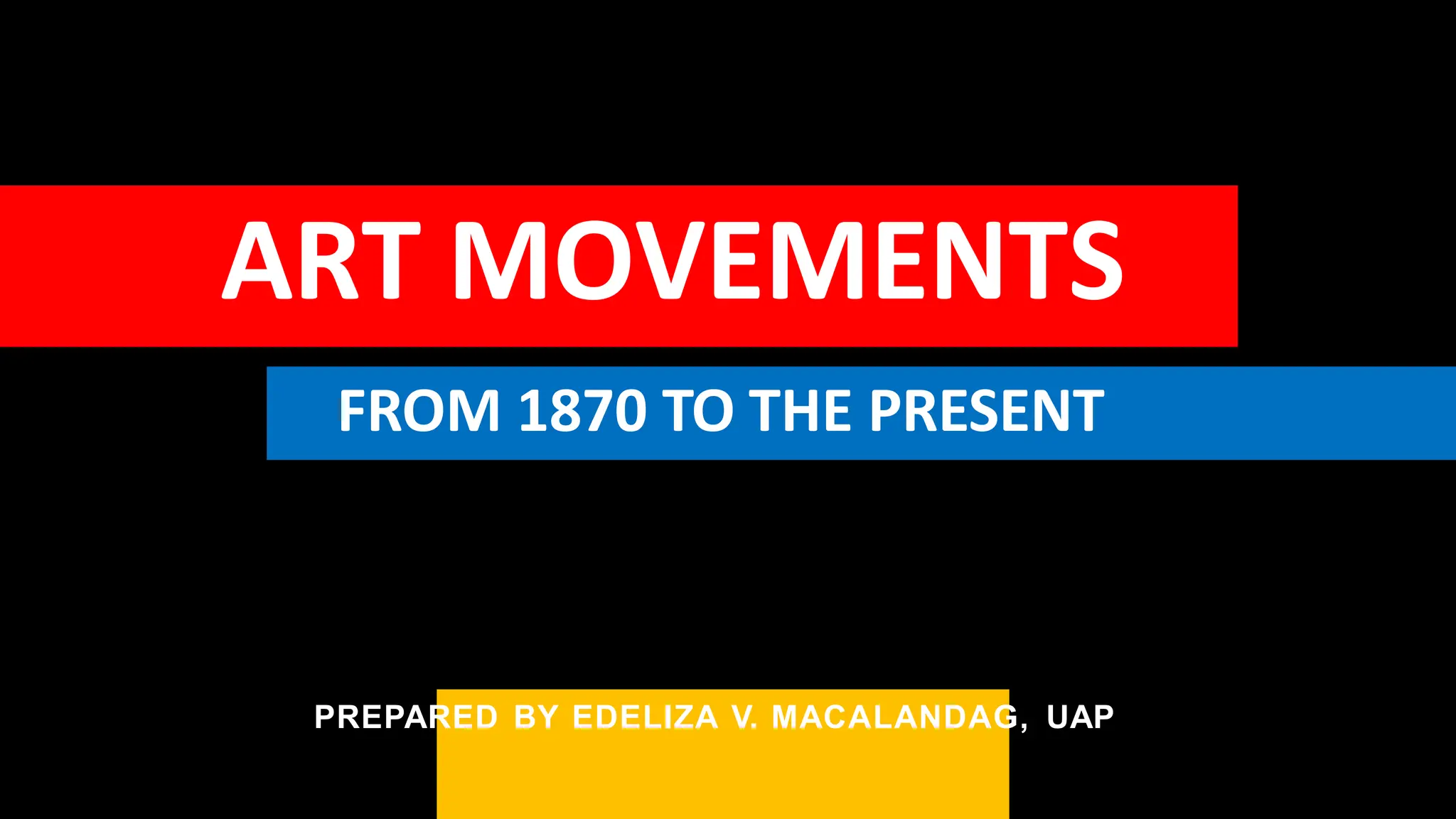 ART MOVEMENTS

FROM 1870 TO THE PRESENT

PREPARED BY EDELIZA V. MACALANDAG, UAP